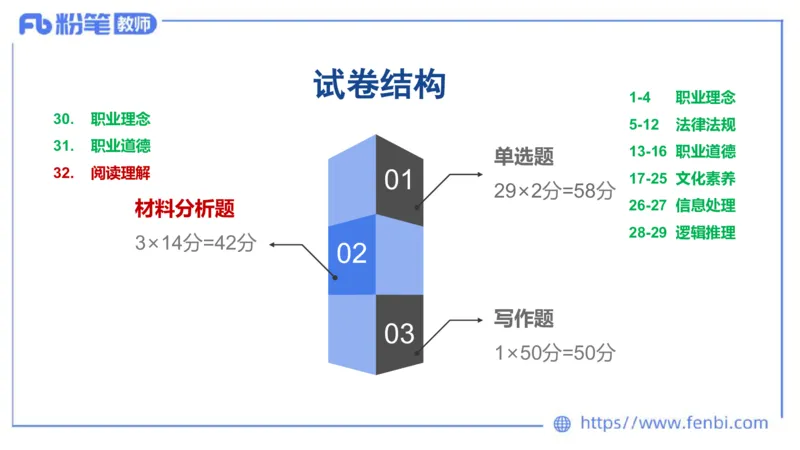 Fb 粉笔 教师

试卷结构

30. 职业理念
31. 职业道德
32. 阅读理解

材料分析题
3×14分=42分

01
02
03

单选题
29×2分=58分

写作题
1×50分=50分

1-4 职业理念
5-12 法律法规
13-16 职业道德
17-25 文化素养
26-27 信息处理
28-29 逻辑推理

https://www.fenbi.com